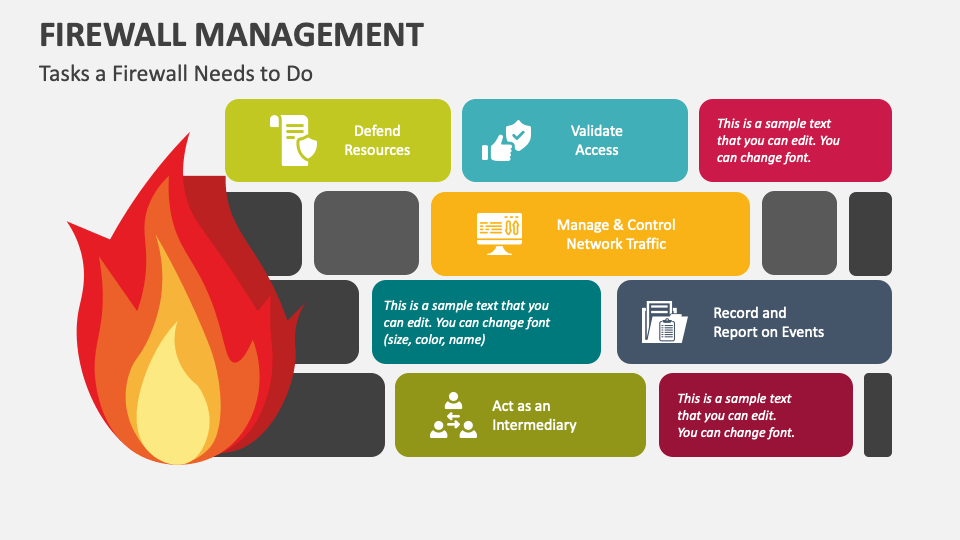 FIREWALL MANAGEMENT

Tasks a Firewall Needs to Do

Defend Resources

Validate Access

This is a sample text that you can edit. You can change font.

Manage & Control Network Traffic

This is a sample text that you can edit. You can change font (size, color, name)

Record and Report on Events

Act as an Intermediary

This is a sample text that you can edit. You can change font.